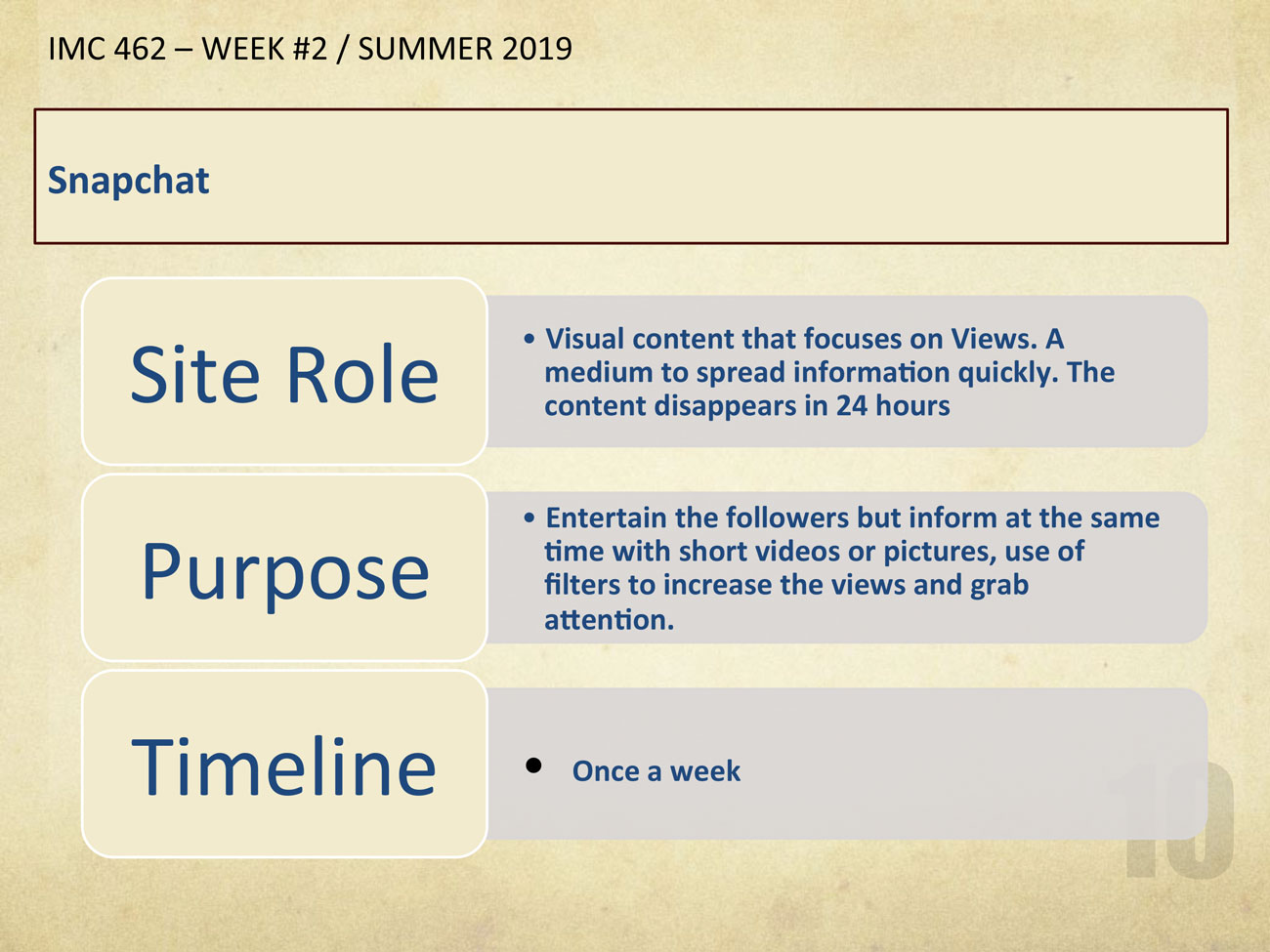 IMC 462 – WEEK #2 / SUMMER 2019

Snapchat

Site Role

• Visual content that focuses on Views. A medium to spread information quickly. The content disappears in 24 hours

Purpose

• Entertain the followers but inform at the same time with short videos or pictures, use of filters to increase the views and grab attention.

Timeline

• Once a week

10